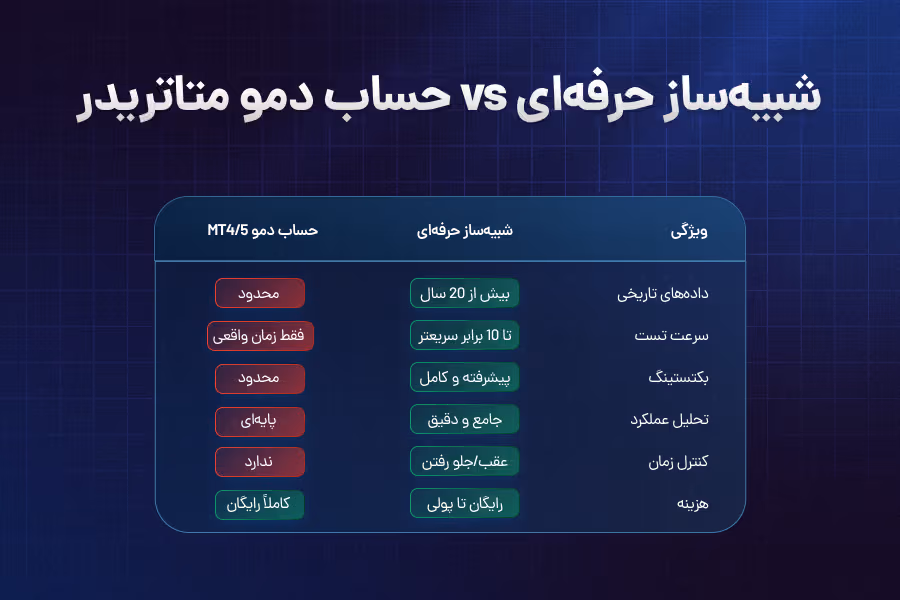 شبیه‌ساز حرفه‌ای vs حساب دمو متاتریدر

| ویژگی | شبیه‌ساز حرفه‌ای | حساب دمو MT4/5 |
|---|---|---|
| داده‌های تاریخی | بیش از 20 سال | محدود |
| سرعت تست | تا 10 برابر سریعتر | فقط زمان واقعی |
| بکتستینگ | پیشرفته و کامل | محدود |
| تحلیل عملکرد | جامع و دقیق | پایه‌ای |
| کنترل زمان | عقب/جلو رفتن | ندارد |
| هزینه | رایگان تا پولی | کاملاً رایگان |